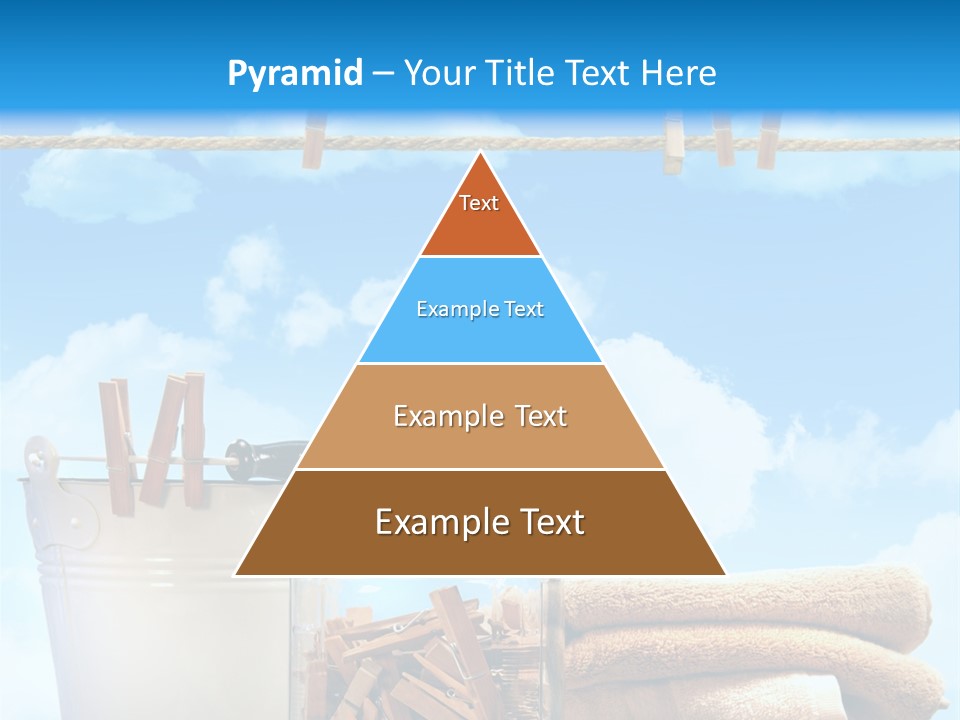 Pyramid – Your Title Text Here

Text

Example Text

Example Text

Example Text